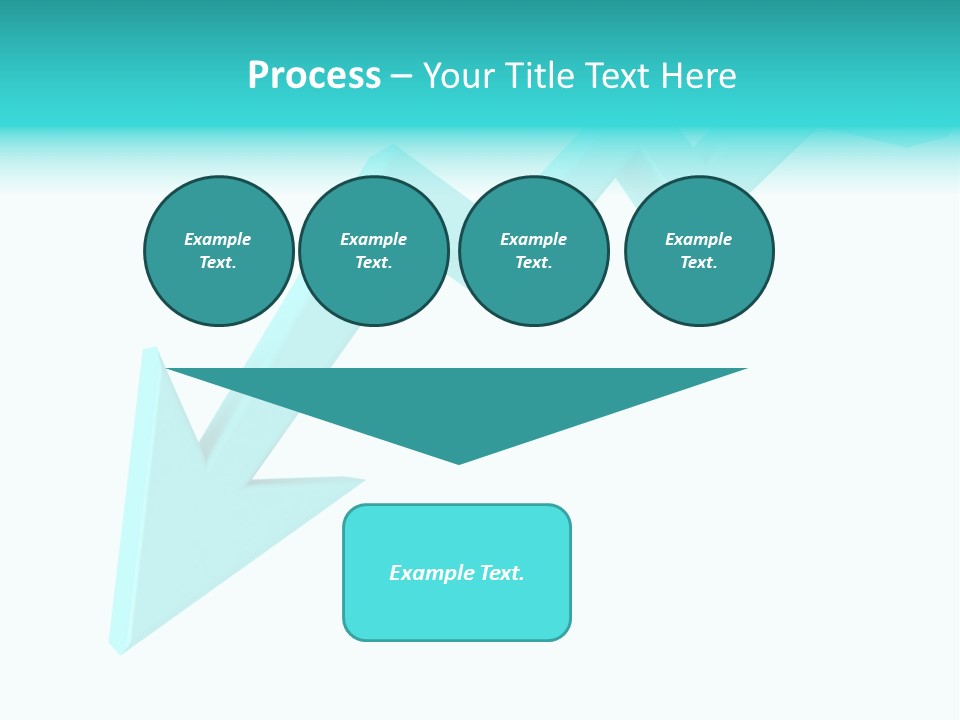 Process – Your Title Text Here

Example Text.

Example Text.

Example Text.

Example Text.

Example Text.